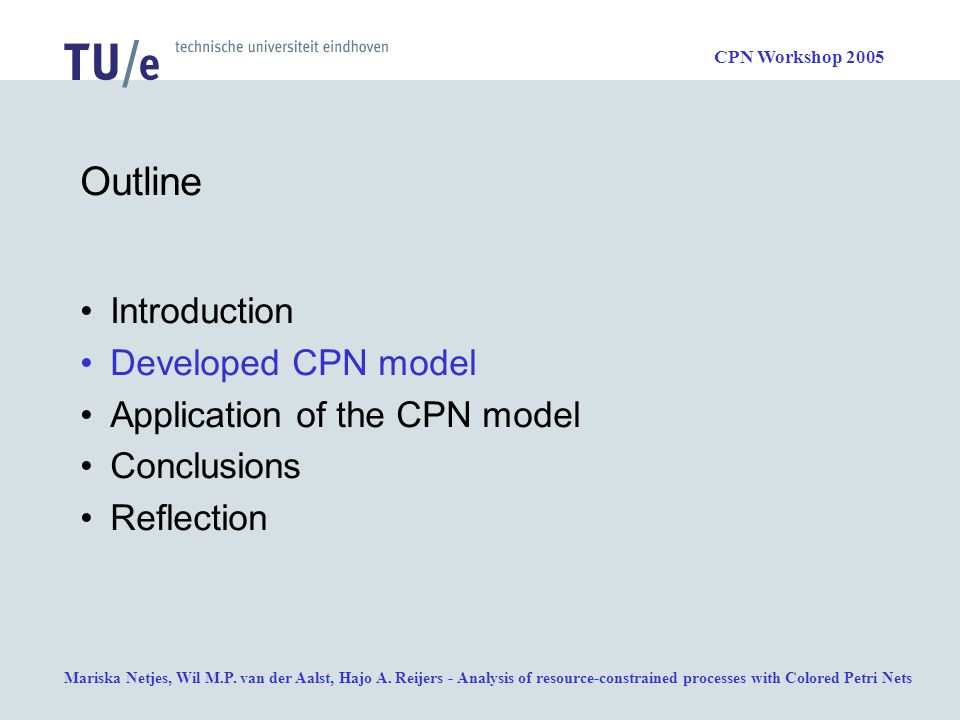 TU/e technische universiteit eindhoven

CPN Workshop 2005

Outline

• Introduction
• Developed CPN model
• Application of the CPN model
• Conclusions
• Reflection

Mariska Netjes, Wil M.P. van der Aalst, Hajo A. Reijers - Analysis of resource-constrained processes with Colored Petri Nets